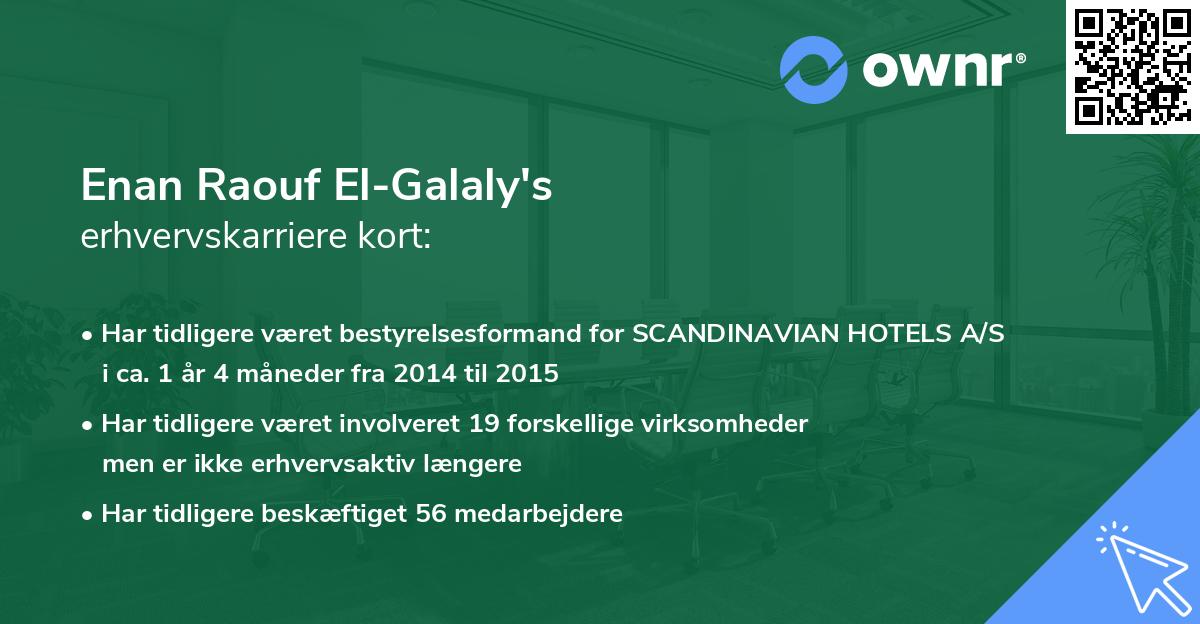 ownr®

Enan Raouf El-Galaly's
erhvervskarriere kort:

• Har tidligere været bestyrelsesformand for SCANDINAVIAN HOTELS A/S i ca. 1 år 4 måneder fra 2014 til 2015

• Har tidligere været involveret 19 forskellige virksomheder men er ikke erhvervsaktiv længere

• Har tidligere beskæftiget 56 medarbejdere